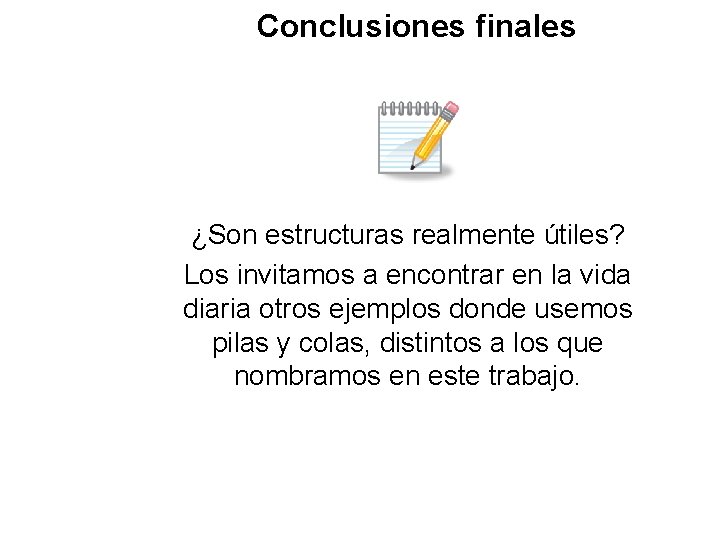 Conclusiones finales

¿Son estructuras realmente útiles?

Los invitamos a encontrar en la vida diaria otros ejemplos donde usemos pilas y colas, distintos a los que nombramos en este trabajo.